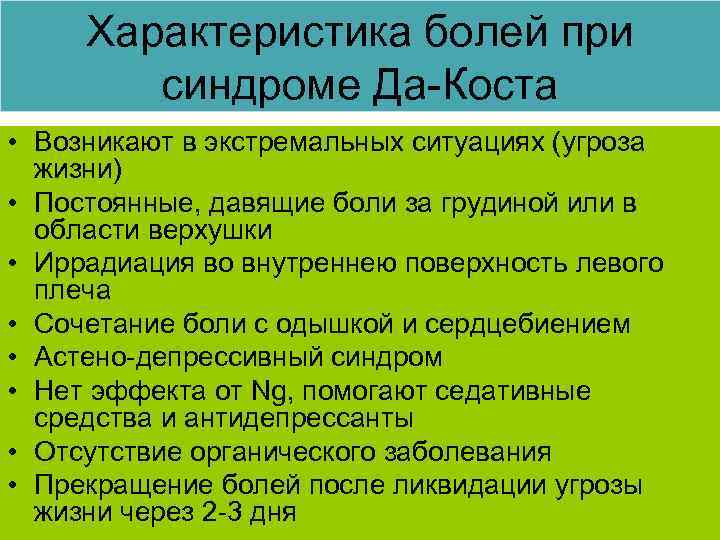 Характеристика болей при синдроме Да-Коста

• Возникают в экстремальных ситуациях (угроза жизни)
• Постоянные, давящие боли за грудиной или в области верхушки
• Иррадиация во внутреннею поверхность левого плеча
• Сочетание боли с одышкой и сердцебиением
• Астено-депрессивный синдром
• Нет эффекта от Ng, помогают седативные средства и антидепрессанты
• Отсутствие органического заболевания
• Прекращение болей после ликвидации угрозы жизни через 2-3 дня